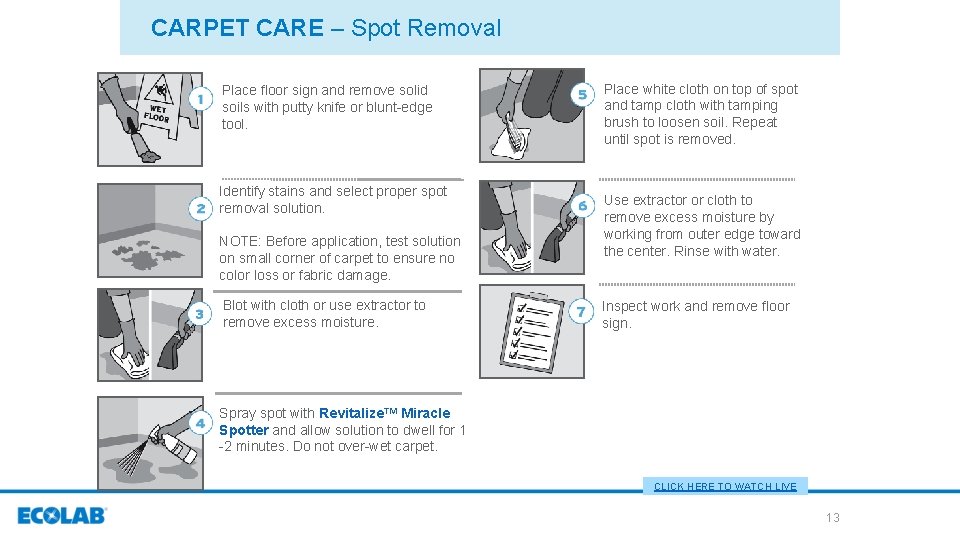 CARPET CARE – Spot Removal

WET FLOOR

1 Place floor sign and remove solid soils with putty knife or blunt-edge tool.

2 Identify stains and select proper spot removal solution.

NOTE: Before application, test solution on small corner of carpet to ensure no color loss or fabric damage.

3 Blot with cloth or use extractor to remove excess moisture.

4 Spray spot with Revitalize™ Miracle Spotter and allow solution to dwell for 1 -2 minutes. Do not over-wet carpet.

5 Place white cloth on top of spot and tamp cloth with tamping brush to loosen soil. Repeat until spot is removed.

6 Use extractor or cloth to remove excess moisture by working from outer edge toward the center. Rinse with water.

7 Inspect work and remove floor sign.

CLICK HERE TO WATCH LIVE

ECOLAB

13